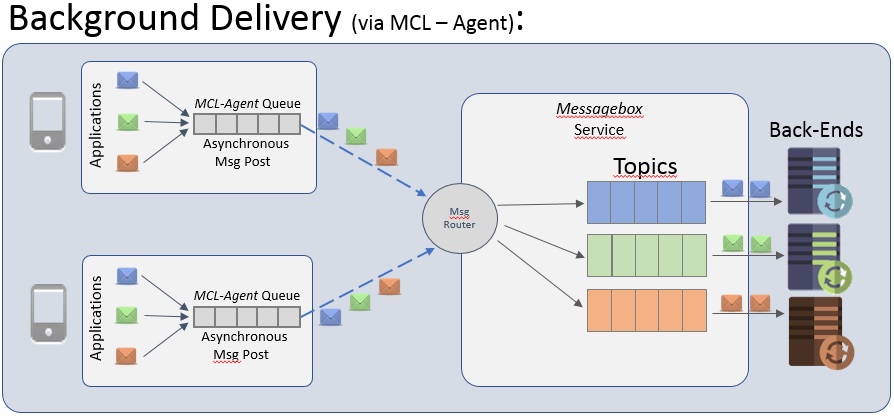 Background Delivery (via MCL – Agent):

Applications

MCL-Agent Queue

Asynchronous Msg Post

Applications

MCL-Agent Queue

Asynchronous Msg Post

Msg Router

Messagebox Service

Topics

Back-Ends